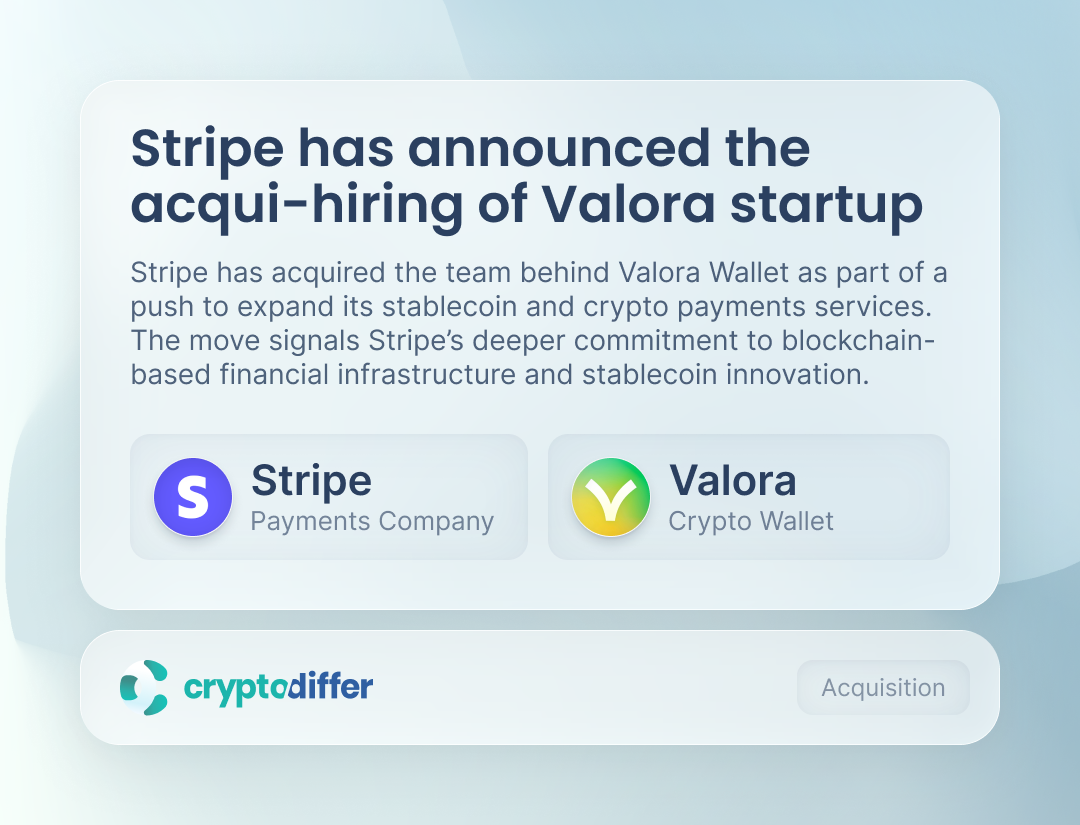 Stripe has announced the acqui-hiring of Valora startup

Stripe has acquired the team behind Valora Wallet as part of a push to expand its stablecoin and crypto payments services. The move signals Stripe's deeper commitment to blockchain-based financial infrastructure and stablecoin innovation.

S

Stripe
Payments Company

Valora
Crypto Wallet

cryptodiffer

Acquisition